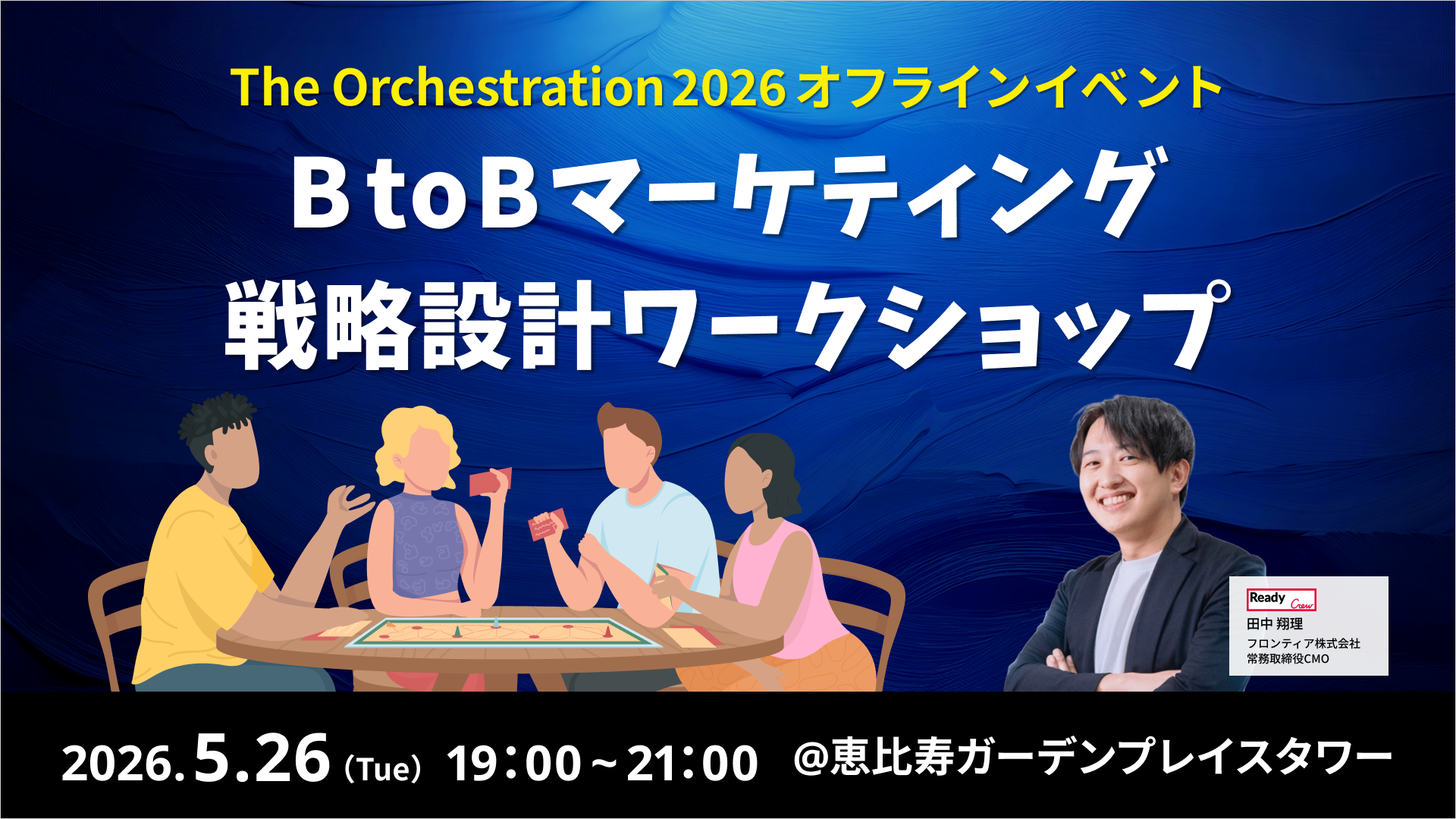 The Orchestration 2026 オフラインイベント

BtoBマーケティング
戦略設計ワークショップ

Ready Crew
田中 翔理
フロンティア株式会社
常務取締役CMO

2026.5.26（Tue） 19:00～21:00 @恵比寿ガーデンプレイスタワー